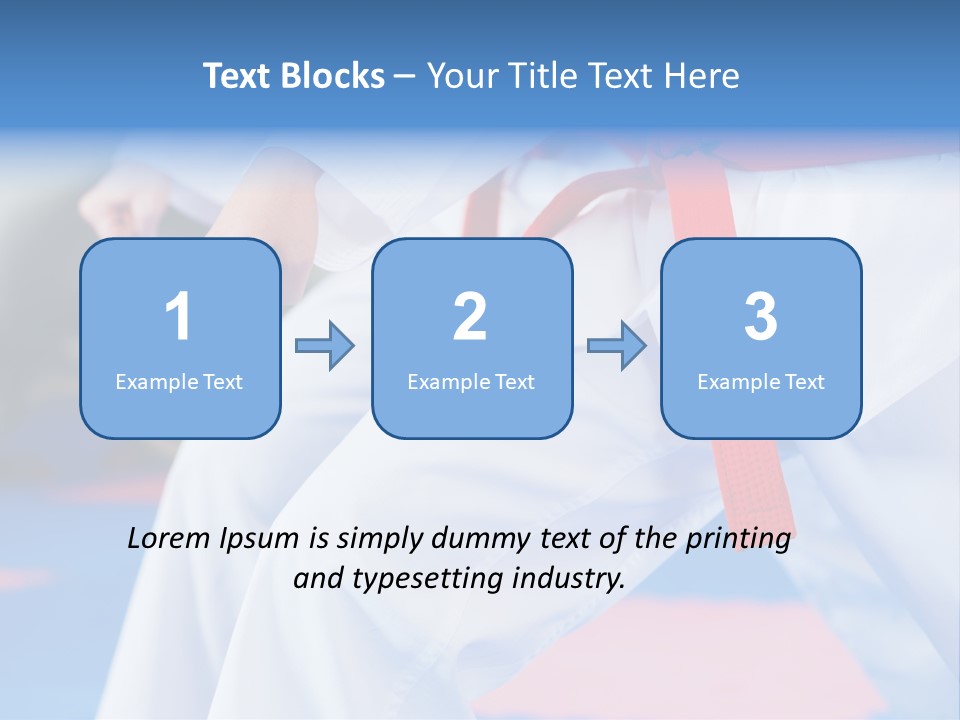 Text Blocks – Your Title Text Here

1
Example Text

2
Example Text

3
Example Text

Lorem Ipsum is simply dummy text of the printing and typesetting industry.